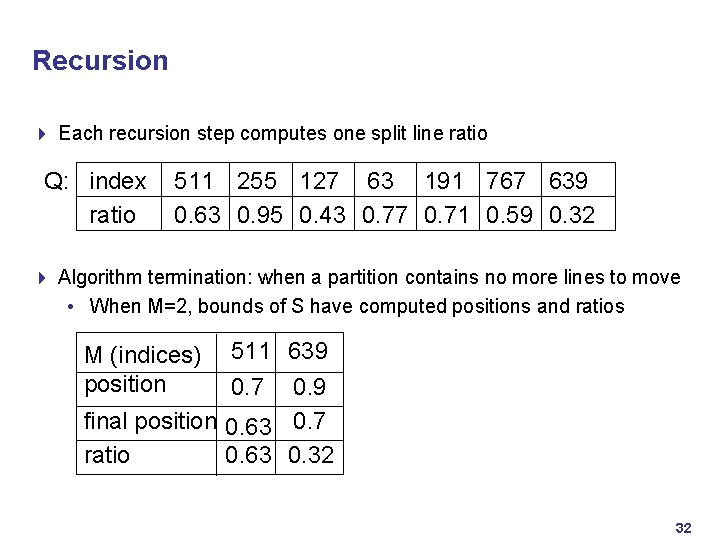 Recursion

Each recursion step computes one split line ratio

Q:

| index | 511 | 255 | 127 | 63 | 191 | 767 | 639 |
|---|---|---|---|---|---|---|---|
| ratio | 0.63 | 0.95 | 0.43 | 0.77 | 0.71 | 0.59 | 0.32 |

Algorithm termination: when a partition contains no more lines to move

• When M=2, bounds of S have computed positions and ratios

| M (indices) | 511 | 639 |
|---|---|---|
| position | 0.7 | 0.9 |
| final position | 0.63 | 0.7 |
| ratio | 0.63 | 0.32 |

32